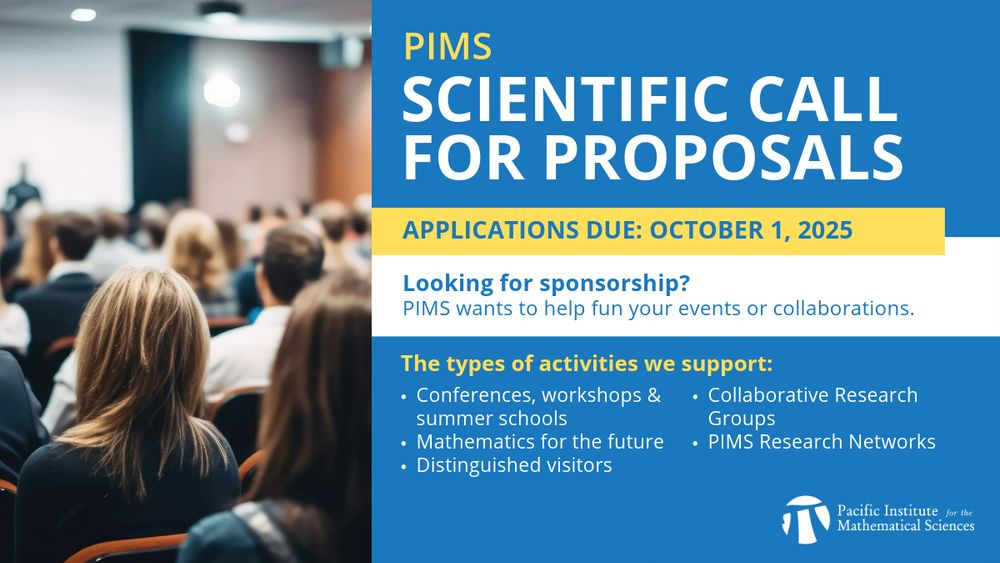 PIMS
SCIENTIFIC CALL FOR PROPOSALS

APPLICATIONS DUE: OCTOBER 1, 2025

Looking for sponsorship?
PIMS wants to help fun your events or collaborations.

The types of activities we support:

• Conferences, workshops & summer schools
• Mathematics for the future
• Distinguished visitors

• Collaborative Research Groups
• PIMS Research Networks

Pacific Institute for the Mathematical Sciences